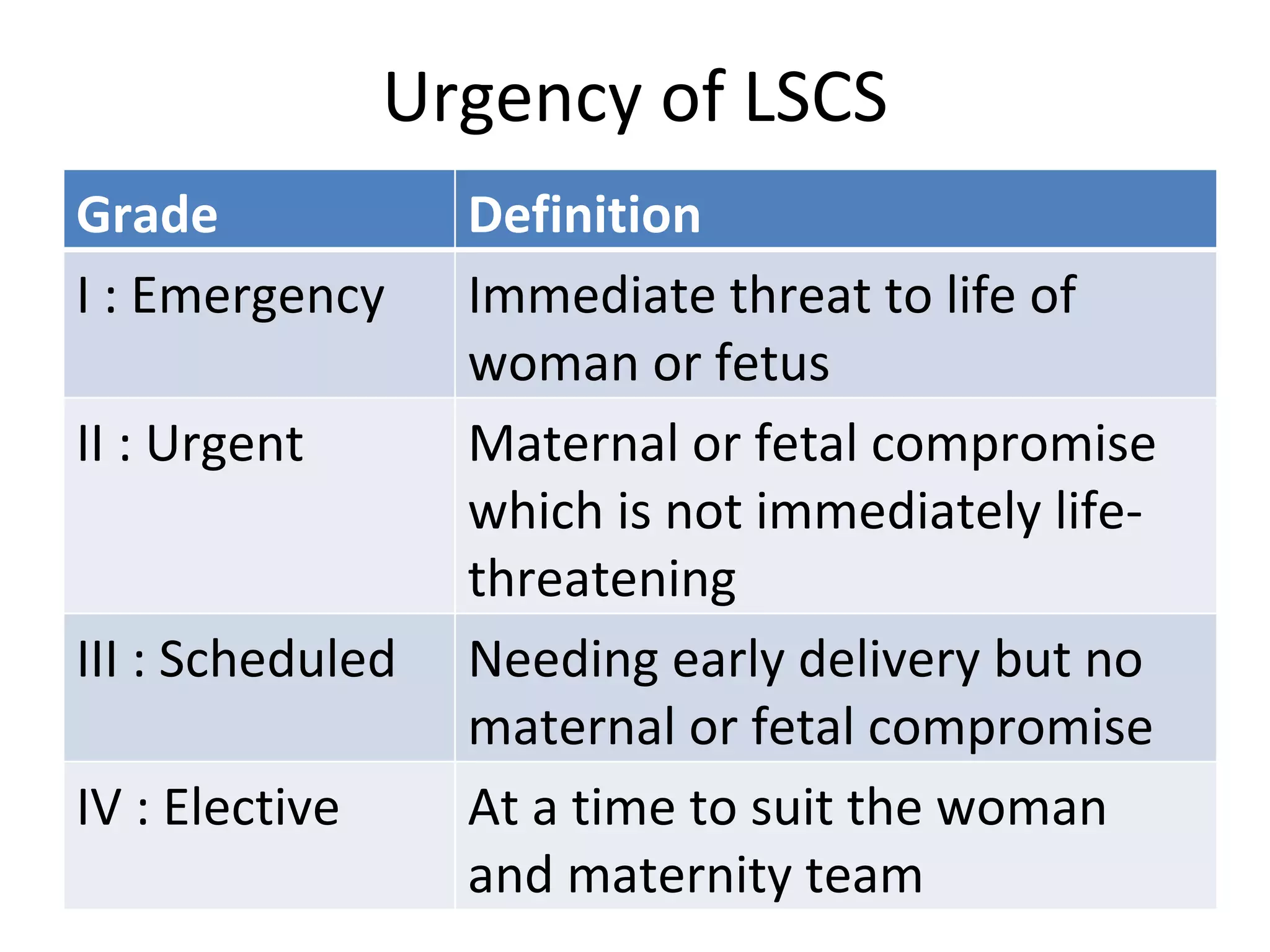 Urgency of LSCS

| Grade | Definition |
|---|---|
| I : Emergency | Immediate threat to life of woman or fetus |
| II : Urgent | Maternal or fetal compromise which is not immediately life-threatening |
| III : Scheduled | Needing early delivery but no maternal or fetal compromise |
| IV : Elective | At a time to suit the woman and maternity team |